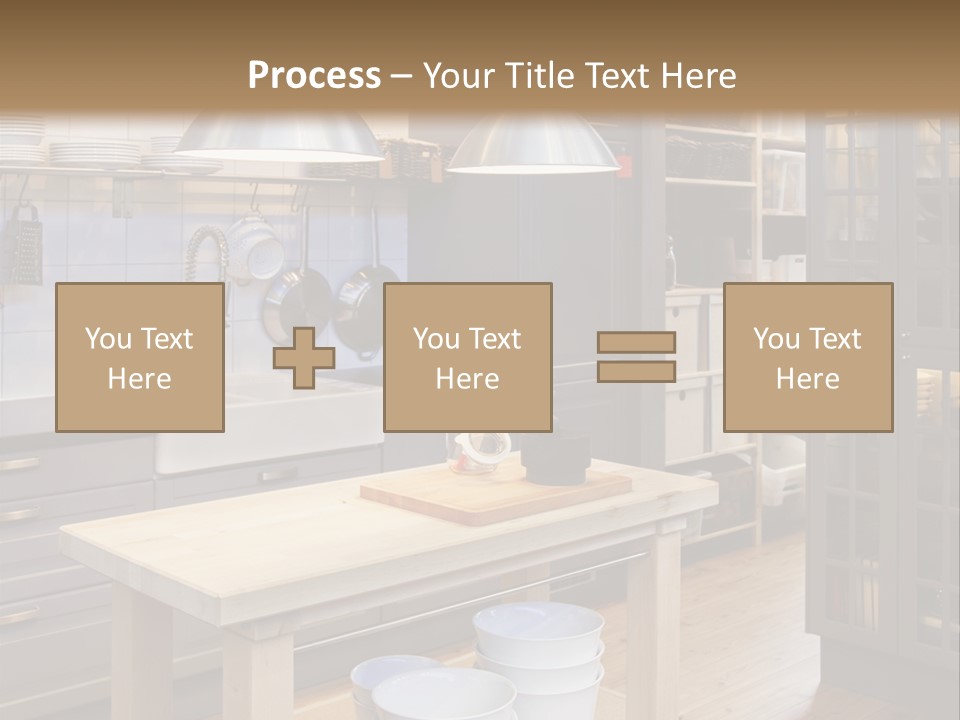 Process – Your Title Text Here

You Text Here

You Text Here

You Text Here